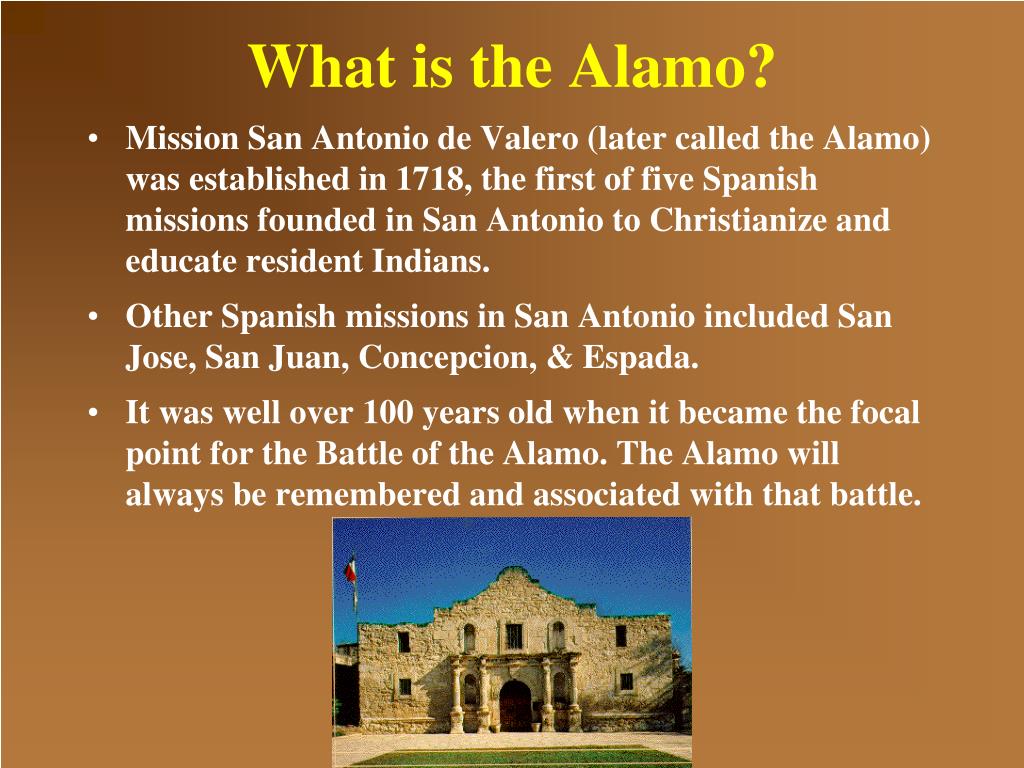 What is the Alamo?

• Mission San Antonio de Valero (later called the Alamo) was established in 1718, the first of five Spanish missions founded in San Antonio to Christianize and educate resident Indians.

• Other Spanish missions in San Antonio included San Jose, San Juan, Concepcion, & Espada.

• It was well over 100 years old when it became the focal point for the Battle of the Alamo. The Alamo will always be remembered and associated with that battle.